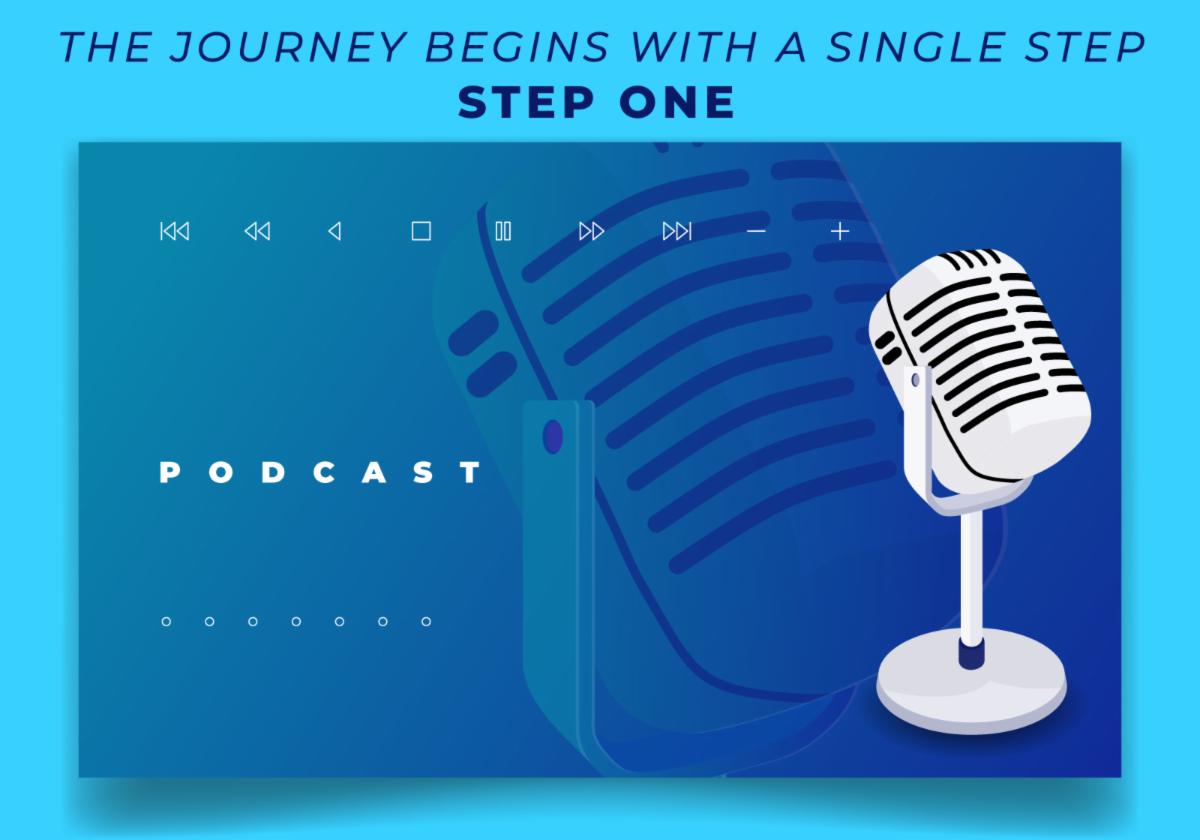 THE JOURNEY BEGINS WITH A SINGLE STEP
STEP ONE

PODCAST